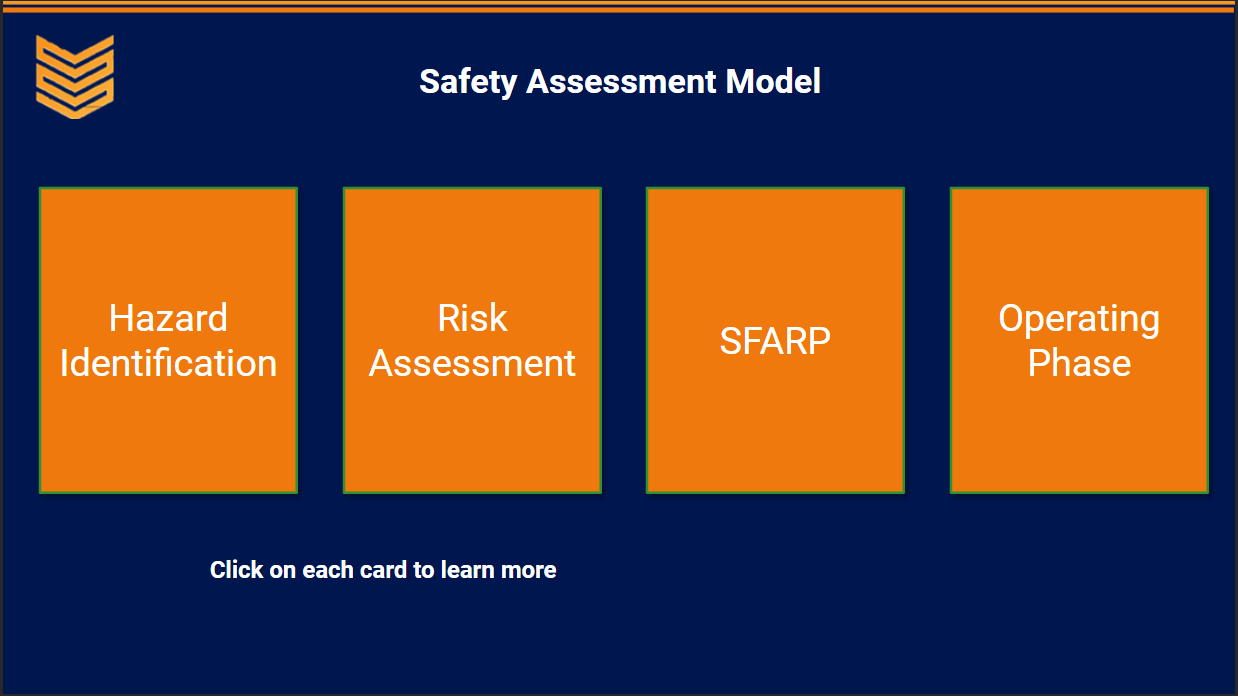 Safety Assessment Model

Hazard Identification

Risk Assessment

SFARP

Operating Phase

Click on each card to learn more